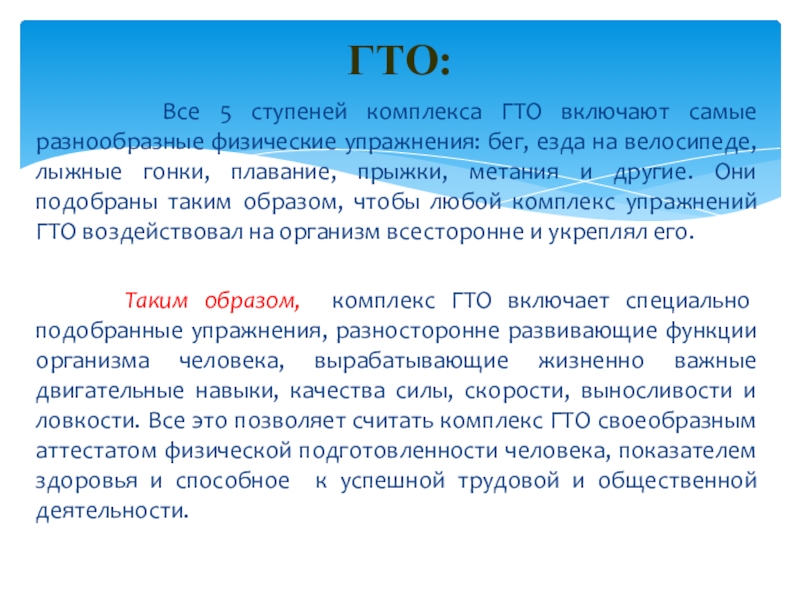 ГТО:

Все 5 ступеней комплекса ГТО включают самые разнообразные физические упражнения: бег, езда на велосипеде, лыжные гонки, плавание, прыжки, метания и другие. Они подобраны таким образом, чтобы любой комплекс упражнений ГТО воздействовал на организм всесторонне и укреплял его.

Таким образом, комплекс ГТО включает специально подобранные упражнения, разносторонне развивающие функции организма человека, вырабатывающие жизненно важные двигательные навыки, качества силы, скорости, выносливости и ловкости. Все это позволяет считать комплекс ГТО своеобразным аттестатом физической подготовленности человека, показателем здоровья и способное к успешной трудовой и общественной деятельности.